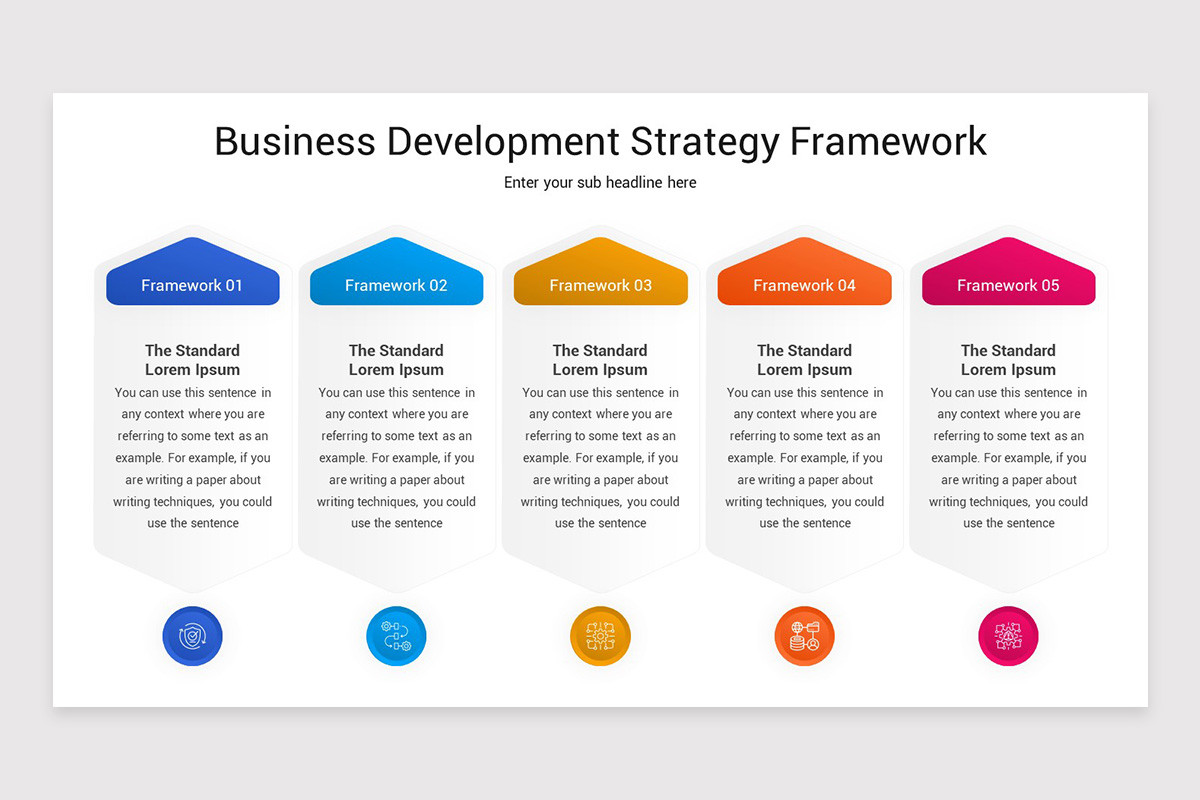 Business Development Strategy Framework

Enter your sub headline here

Framework 01

The Standard Lorem Ipsum

You can use this sentence in any context where you are referring to some text as an example. For example, if you are writing a paper about writing techniques, you could use the sentence

Framework 02

The Standard Lorem Ipsum

You can use this sentence in any context where you are referring to some text as an example. For example, if you are writing a paper about writing techniques, you could use the sentence

Framework 03

The Standard Lorem Ipsum

You can use this sentence in any context where you are referring to some text as an example. For example, if you are writing a paper about writing techniques, you could use the sentence

Framework 04

The Standard Lorem Ipsum

You can use this sentence in any context where you are referring to some text as an example. For example, if you are writing a paper about writing techniques, you could use the sentence

Framework 05

The Standard Lorem Ipsum

You can use this sentence in any context where you are referring to some text as an example. For example, if you are writing a paper about writing techniques, you could use the sentence